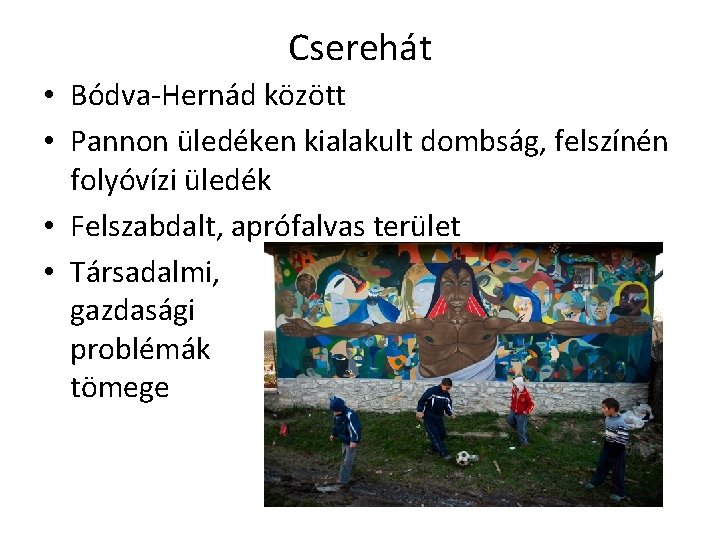 Cserehát

• Bódva-Hernád között
• Pannon üledéken kialakult dombság, felszínén folyóvízi üledék
• Felszabdalt, aprófalvas terület
• Társadalmi, gazdasági problémák tömege